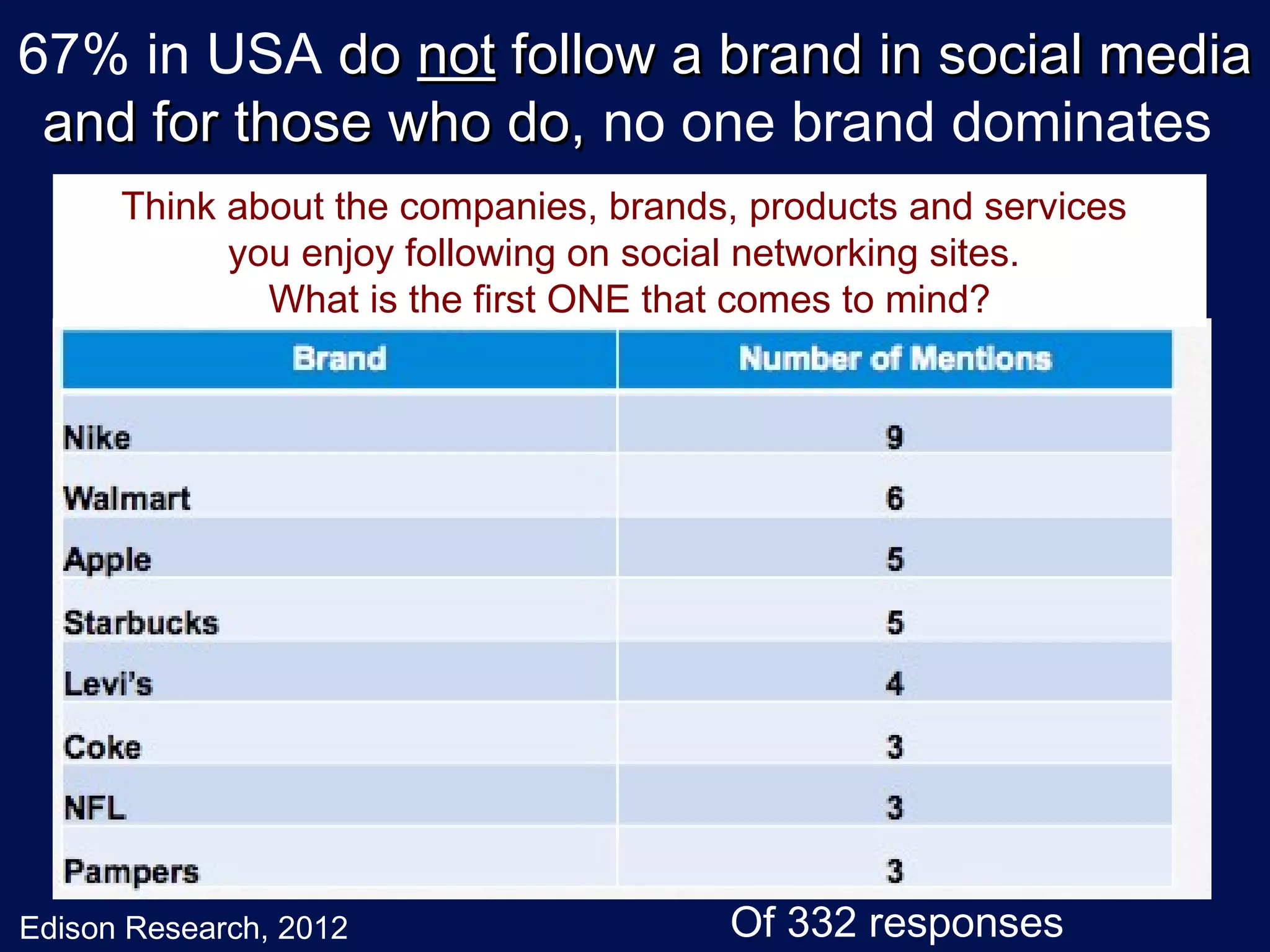 67% in USA do not follow a brand in social media and for those who do, no one brand dominates

Think about the companies, brands, products and services you enjoy following on social networking sites. What is the first ONE that comes to mind?

| Brand | Number of Mentions |
|---|---|
| Nike | 9 |
| Walmart | 6 |
| Apple | 5 |
| Starbucks | 5 |
| Levi's | 4 |
| Coke | 3 |
| NFL | 3 |
| Pampers | 3 |

Edison Research, 2012

Of 332 responses